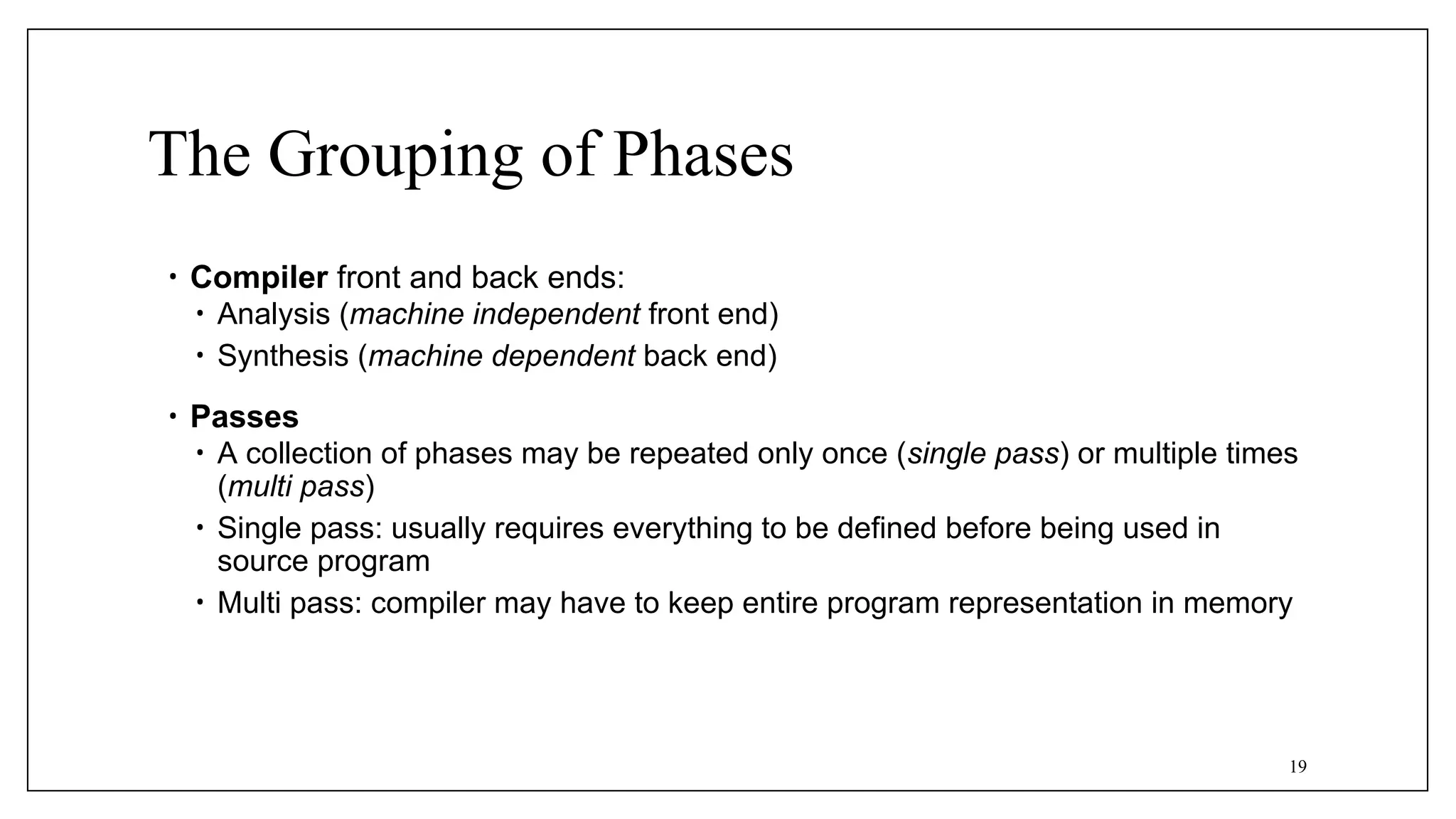 The Grouping of Phases

• Compiler front and back ends:
  • Analysis (machine independent front end)
  • Synthesis (machine dependent back end)

• Passes
  • A collection of phases may be repeated only once (single pass) or multiple times (multi pass)
  • Single pass: usually requires everything to be defined before being used in source program
  • Multi pass: compiler may have to keep entire program representation in memory

19